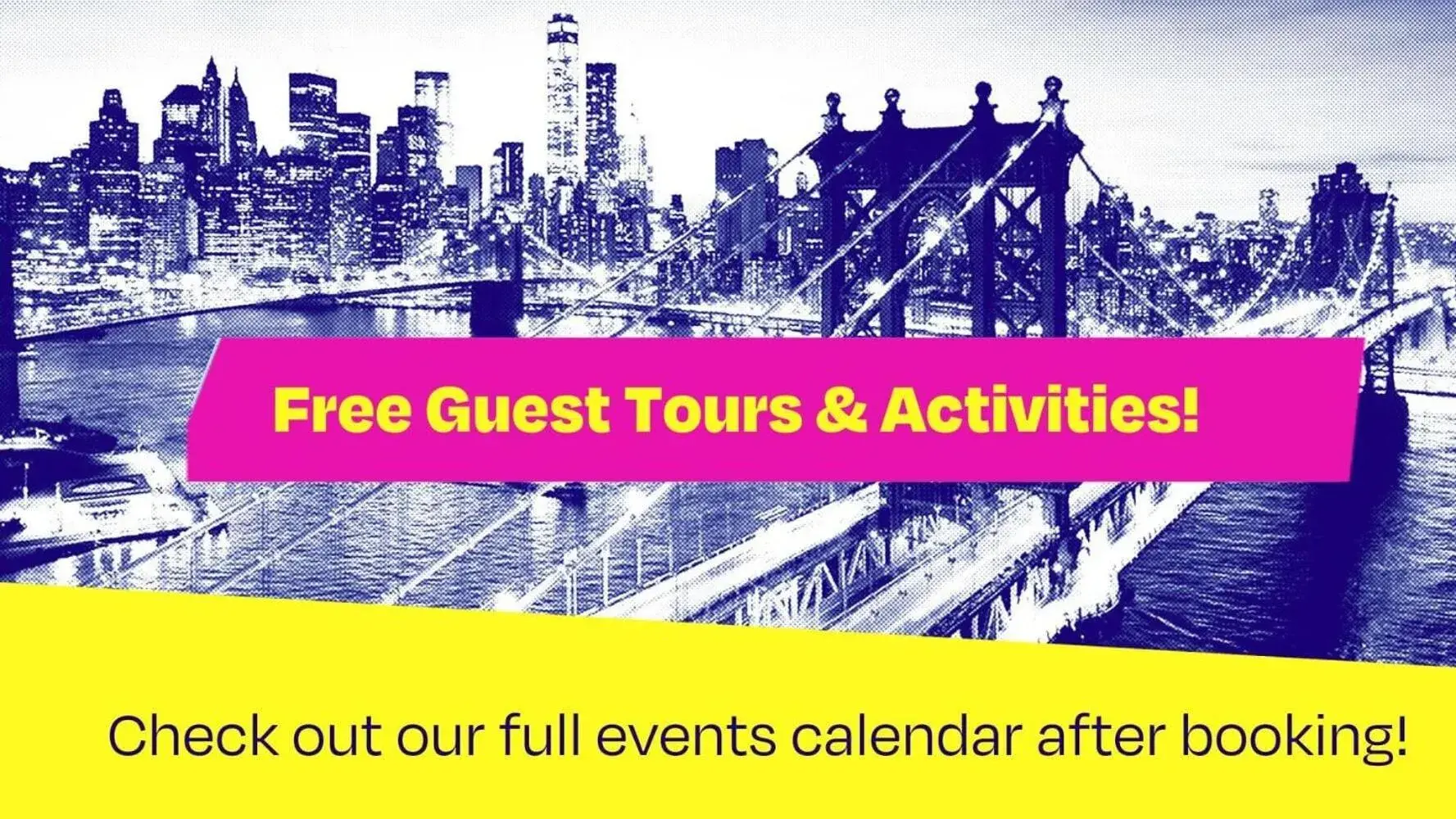 Free Guest Tours & Activities!

Check out our full events calendar after booking!